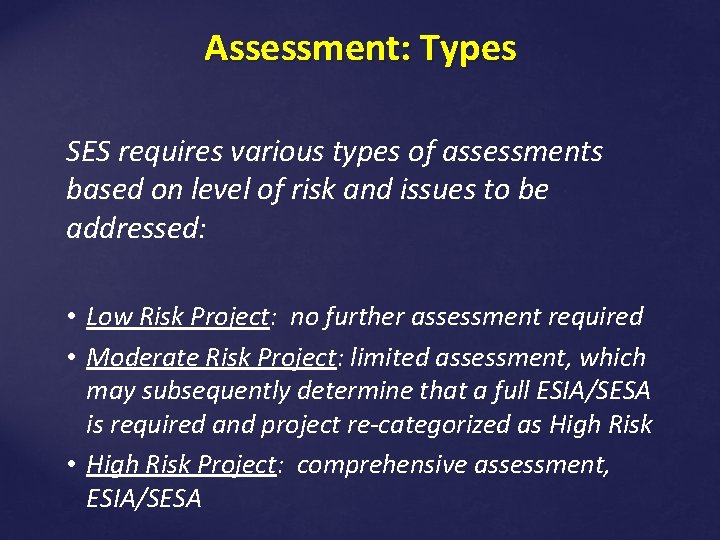 Assessment: Types

SES requires various types of assessments based on level of risk and issues to be addressed:

• Low Risk Project: no further assessment required
• Moderate Risk Project: limited assessment, which may subsequently determine that a full ESIA/SESA is required and project re-categorized as High Risk
• High Risk Project: comprehensive assessment, ESIA/SESA